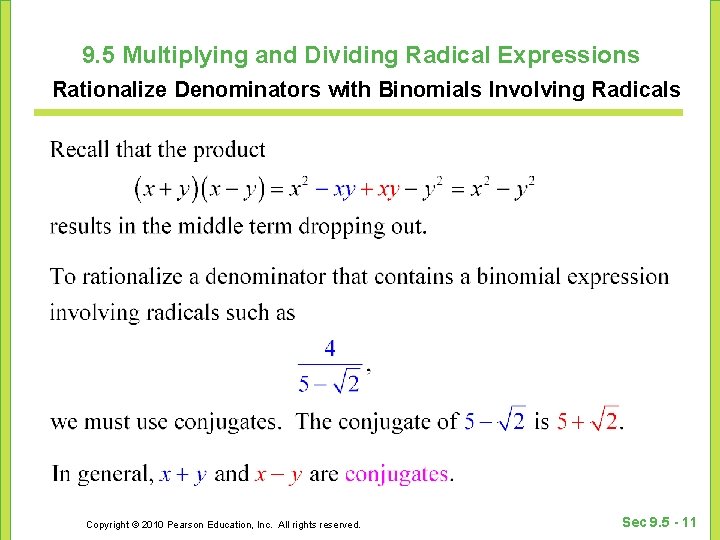 9.5 Multiplying and Dividing Radical Expressions

Rationalize Denominators with Binomials Involving Radicals

Recall that the product

$(x+y)(x-y) = x^2 - xy + xy - y^2 = x^2 - y^2$

results in the middle term dropping out.

To rationalize a denominator that contains a binomial expression involving radicals such as

$\frac{4}{5-\sqrt{2}}$,

we must use conjugates. The conjugate of $5-\sqrt{2}$ is $5+\sqrt{2}$.

In general, $x+y$ and $x-y$ are conjugates.

Copyright © 2010 Pearson Education, Inc. All rights reserved.

Sec 9.5 - 11